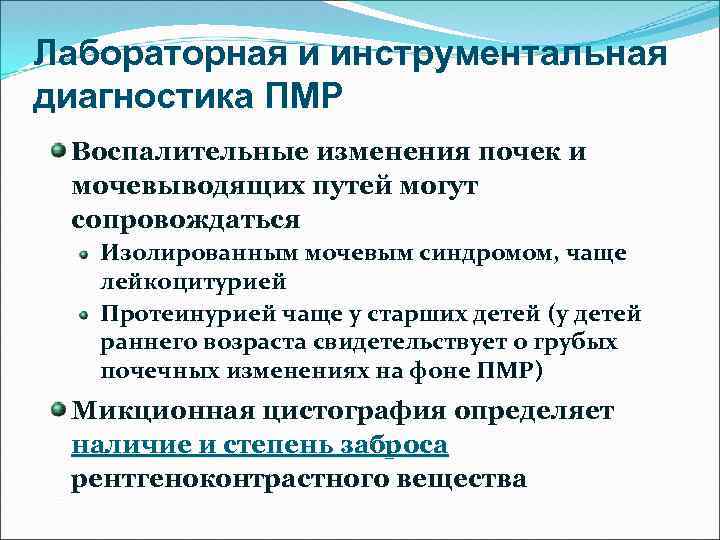 Лабораторная и инструментальная диагностика ПМР

Воспалительные изменения почек и мочевыводящих путей могут сопровождаться

Изолированным мочевым синдромом, чаще лейкоцитурией

Протеинурией чаще у старших детей (у детей раннего возраста свидетельствует о грубых почечных изменениях на фоне ПМР)

Микционная цистография определяет наличие и степень заброса рентгеноконтрастного вещества